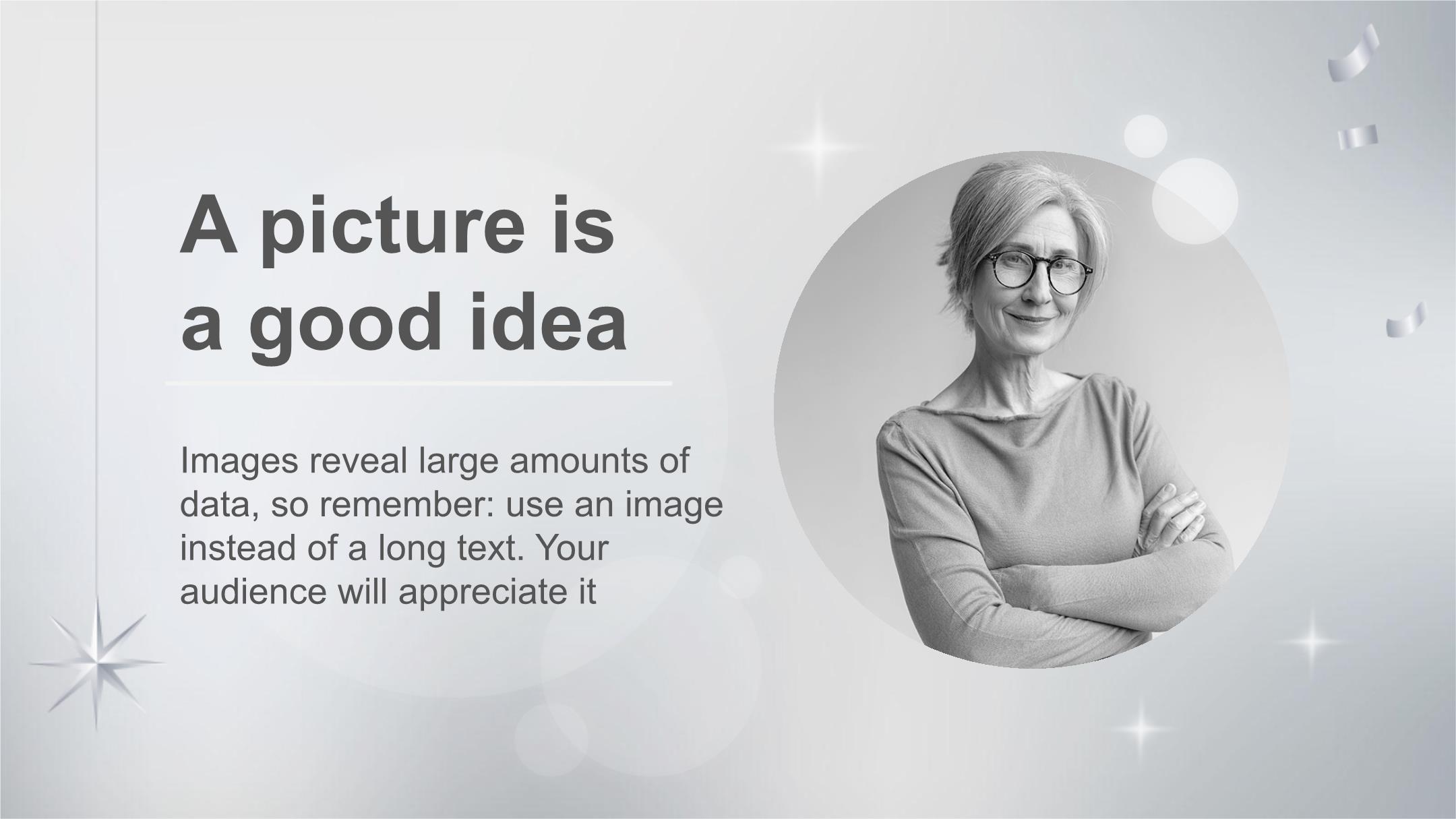 A picture is a good idea

Images reveal large amounts of data, so remember: use an image instead of a long text. Your audience will appreciate it